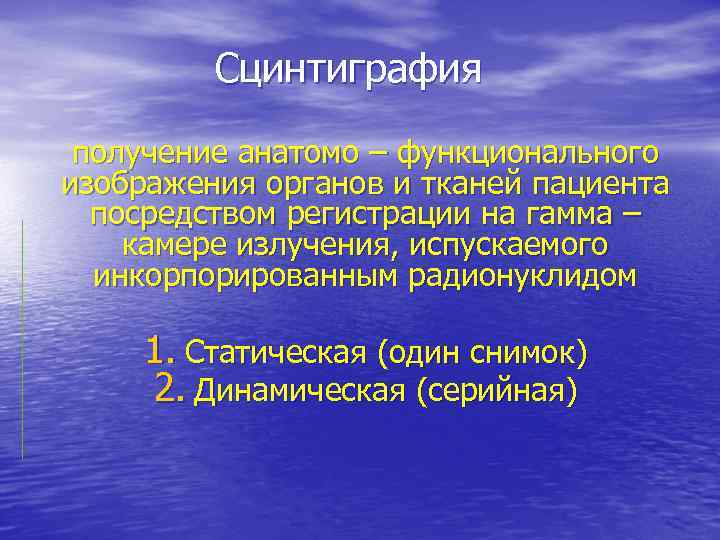 Сцинтиграфия

получение анатомо – функционального изображения органов и тканей пациента посредством регистрации на гамма – камере излучения, испускаемого инкорпорированным радионуклидом

1. Статическая (один снимок)
2. Динамическая (серийная)